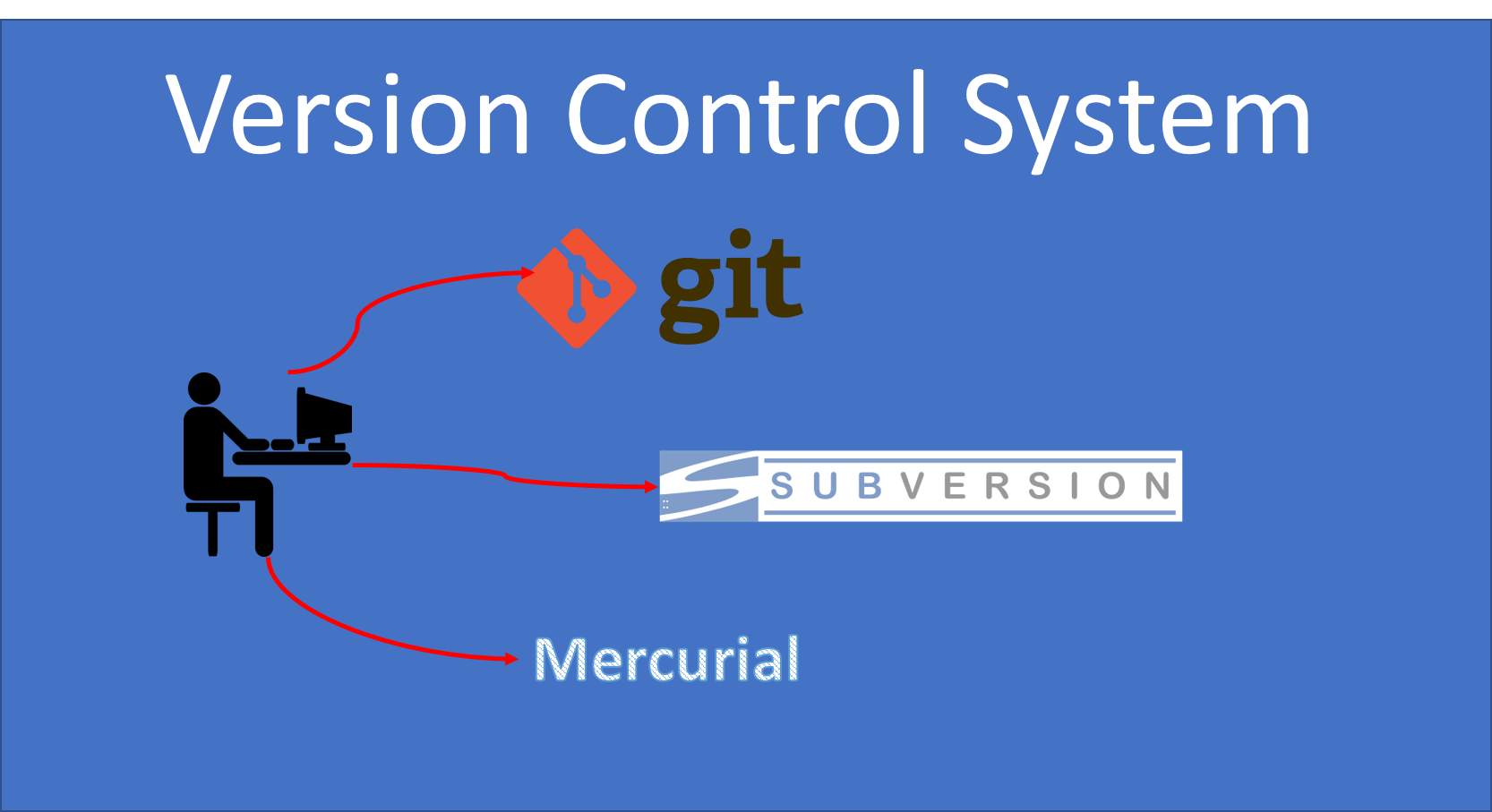 Version Control System

git

SUBVERSION

Mercurial